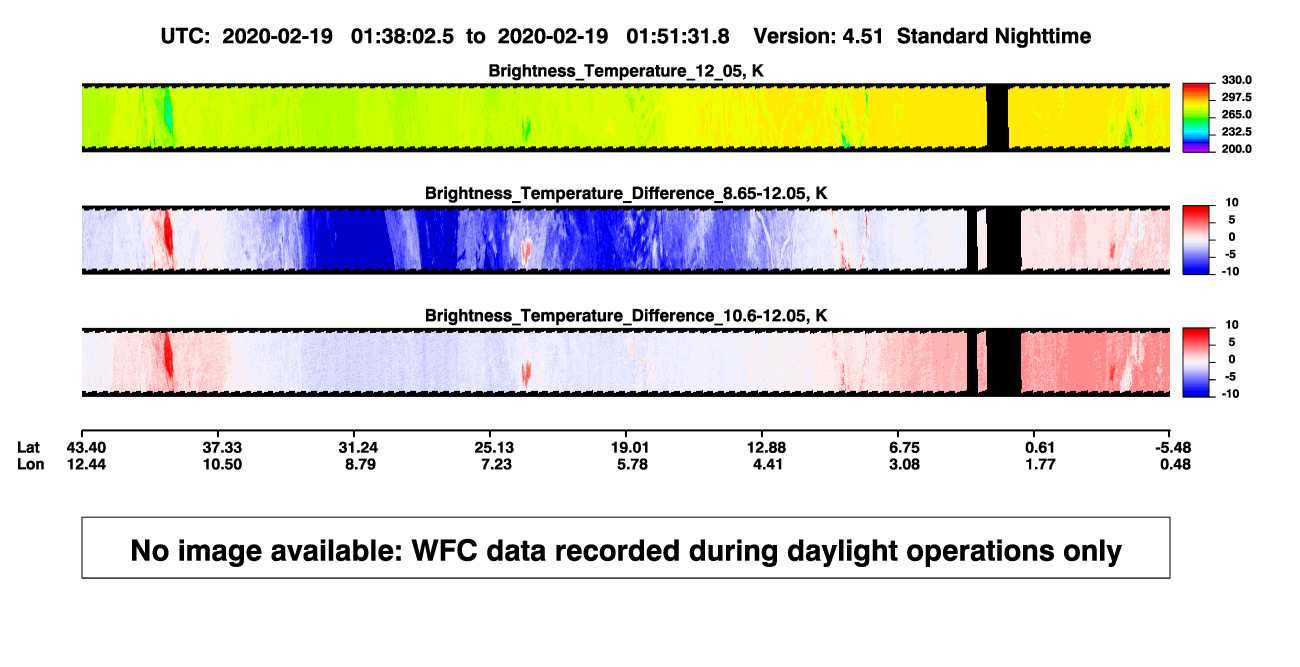 UTC: 2020-02-19 01:38:02.5 to 2020-02-19 01:51:31.8 Version: 4.51 Standard Nighttime

Brightness_Temperature_12_05, K

330.0
297.5
265.0
232.5
200.0

Brightness_Temperature_Difference_8.65-12.05, K

10
5
0
-5
-10

Brightness_Temperature_Difference_10.6-12.05, K

10
5
0
-5
-10

| Lat | 43.40 | 37.33 | 31.24 | 25.13 | 19.01 | 12.88 | 6.75 | 0.61 | -5.48 |
|---|---|---|---|---|---|---|---|---|---|
| Lon | 12.44 | 10.50 | 8.79 | 7.23 | 5.78 | 4.41 | 3.08 | 1.77 | 0.48 |

No image available: WFC data recorded during daylight operations only